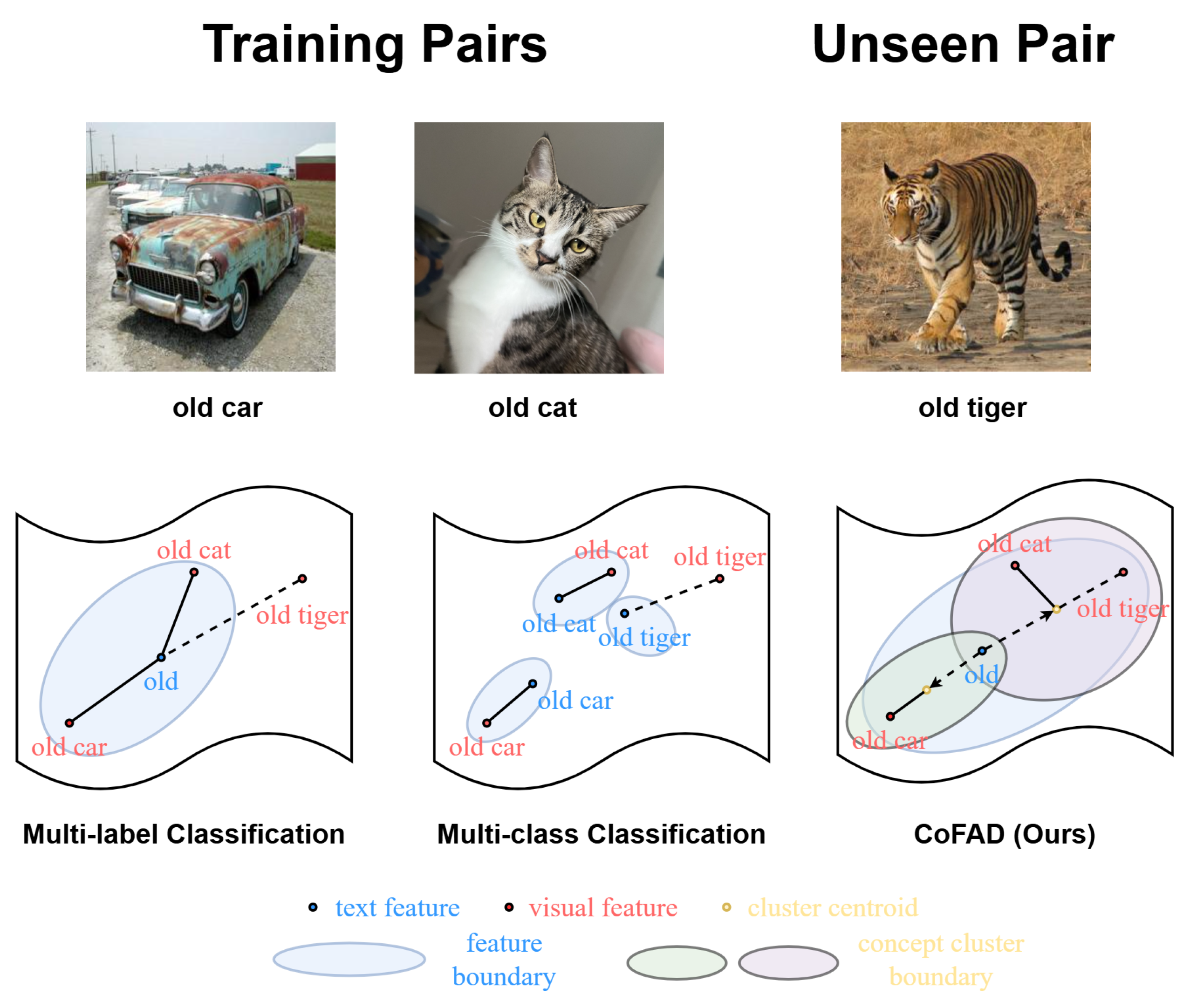 Training Pairs

Unseen Pair

old car

old cat

old tiger

old cat

old tiger

old

old car

old cat

old tiger

old cat

old tiger

old car

old car

old cat

old tiger

old

old car

Multi-label Classification

Multi-class Classification

CoFAD (Ours)

text feature

visual feature

cluster centroid

feature boundary

concept cluster boundary